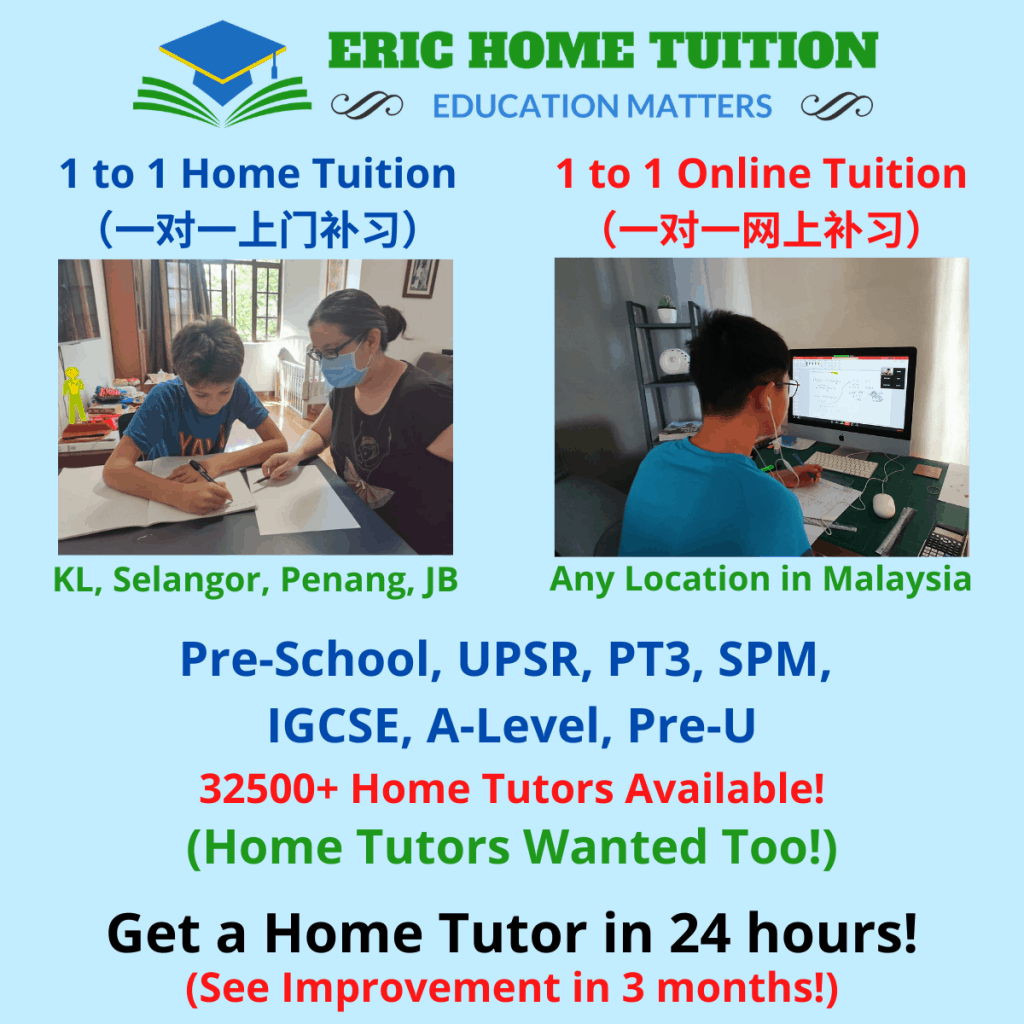 ERIC HOME TUITION
EDUCATION MATTERS

1 to 1 Home Tuition
（一对一上门补习）

KL, Selangor, Penang, JB

1 to 1 Online Tuition
（一对一网上补习）

Any Location in Malaysia

Pre-School, UPSR, PT3, SPM, IGCSE, A-Level, Pre-U

32500+ Home Tutors Available!

(Home Tutors Wanted Too!)

Get a Home Tutor in 24 hours!

(See Improvement in 3 months!)